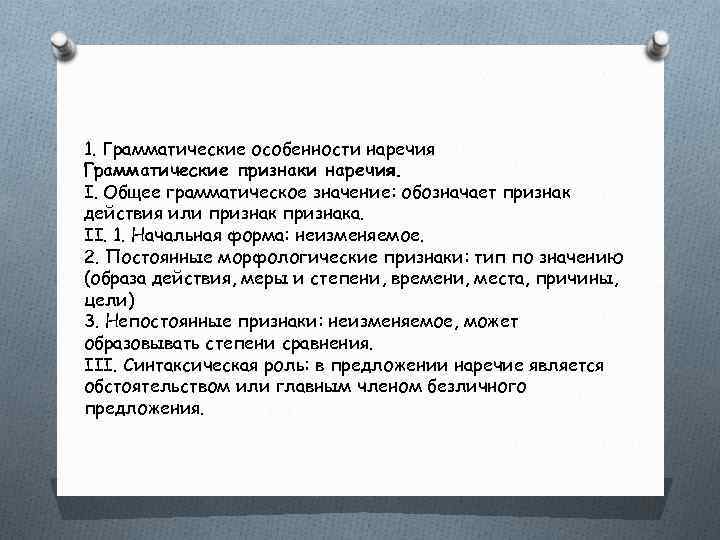 1. Грамматические особенности наречия
Грамматические признаки наречия.
I. Общее грамматическое значение: обозначает признак действия или признак признака.
II. 1. Начальная форма: неизменяемое.
2. Постоянные морфологические признаки: тип по значению (образа действия, меры и степени, времени, места, причины, цели)
3. Непостоянные признаки: неизменяемое, может образовывать степени сравнения.
III. Синтаксическая роль: в предложении наречие является обстоятельством или главным членом безличного предложения.